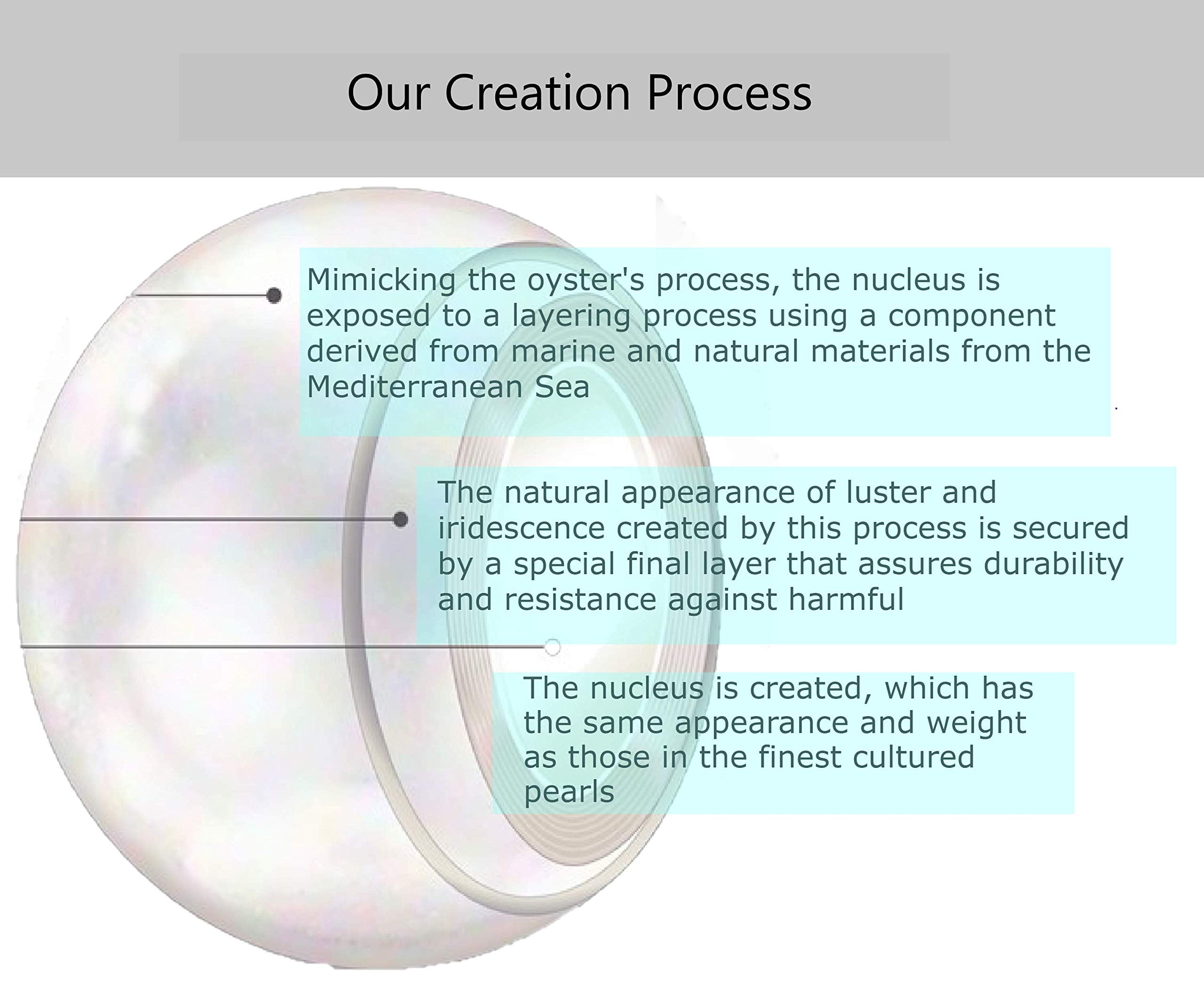 Our Creation Process

Mimicking the oyster's process, the nucleus is exposed to a layering process using a component derived from marine and natural materials from the Mediterranean Sea

The natural appearance of luster and iridescence created by this process is secured by a special final layer that assures durability and resistance against harmful

The nucleus is created, which has the same appearance and weight as those in the finest cultured pearls